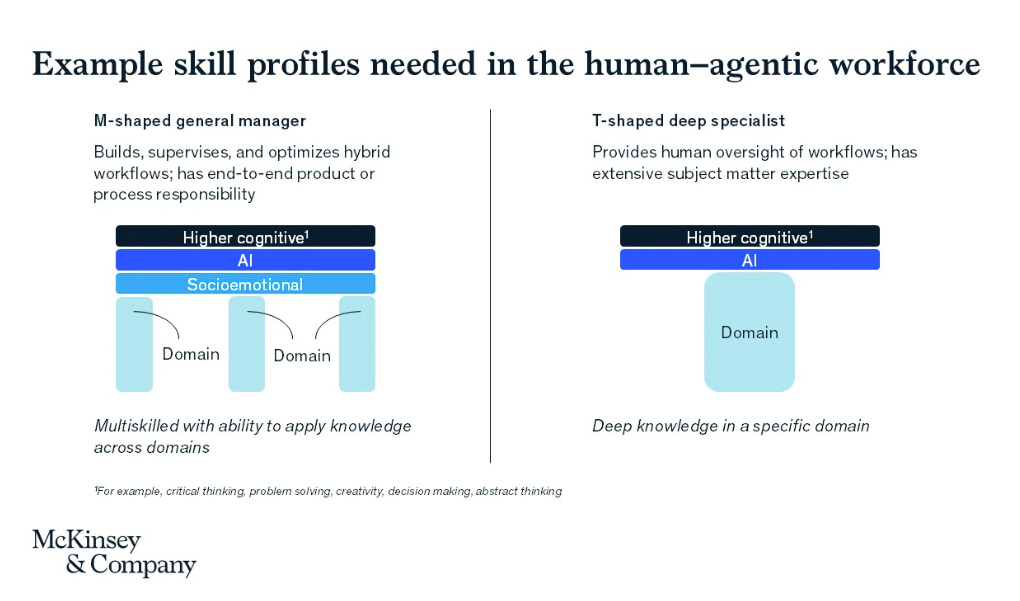 Example skill profiles needed in the human–agentic workforce

M-shaped general manager

Builds, supervises, and optimizes hybrid workflows; has end-to-end product or process responsibility

Higher cognitive$^1$
AI
Socioemotional
Domain
Domain

Multiskilled with ability to apply knowledge across domains

T-shaped deep specialist

Provides human oversight of workflows; has extensive subject matter expertise

Higher cognitive$^1$
AI
Domain

Deep knowledge in a specific domain

$^1$For example, critical thinking, problem solving, creativity, decision making, abstract thinking

McKinsey
& Company